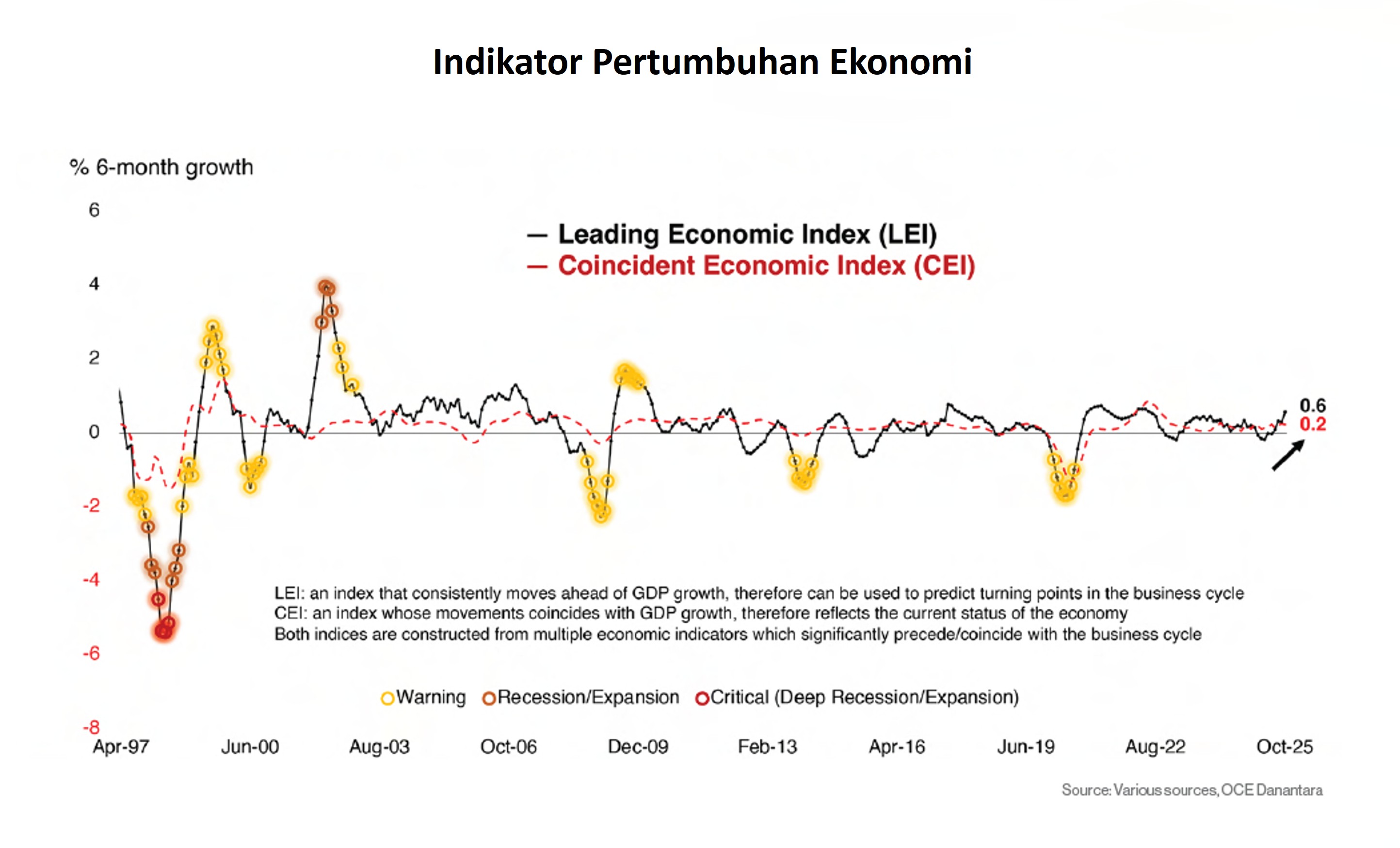 Indikator Pertumbuhan Ekonomi

% 6-month growth

6
4
2
0
-2
-4
-6
-8

— Leading Economic Index (LEI)
— Coincident Economic Index (CEI)

0.6
0.2

LEI: an index that consistently moves ahead of GDP growth, therefore can be used to predict turning points in the business cycle
CEI: an index whose movements coincides with GDP growth, therefore reflects the current status of the economy
Both indices are constructed from multiple economic indicators which significantly precede/coincide with the business cycle

Warning Recession/Expansion Critical (Deep Recession/Expansion)

Apr-97 Jun-00 Aug-03 Oct-06 Dec-09 Feb-13 Apr-16 Jun-19 Aug-22 Oct-25

Source: Various sources, OCE Danantara